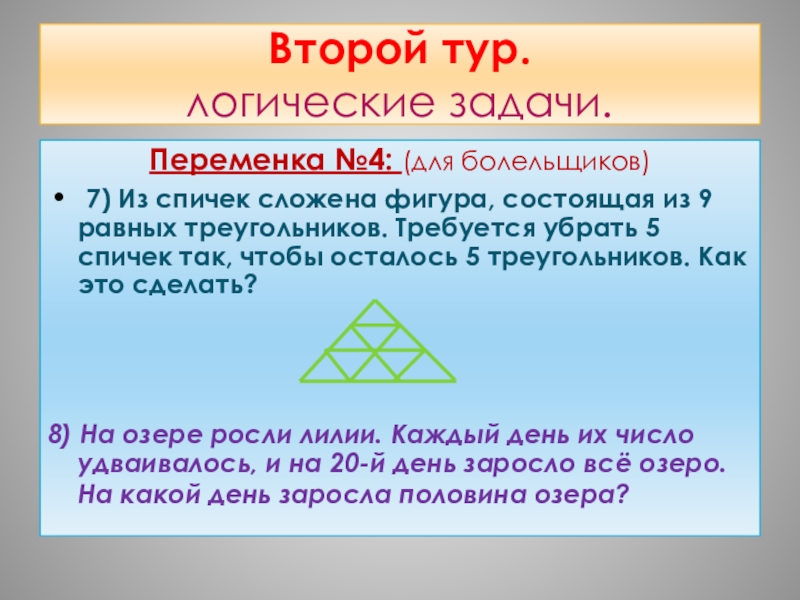 Второй тур.
логические задачи.

Переменка №4: (для болельщиков)

• 7) Из спичек сложена фигура, состоящая из 9 равных треугольников. Требуется убрать 5 спичек так, чтобы осталось 5 треугольников. Как это сделать?

8) На озере росли лилии. Каждый день их число удваивалось, и на 20-й день заросло всё озеро. На какой день заросла половина озера?